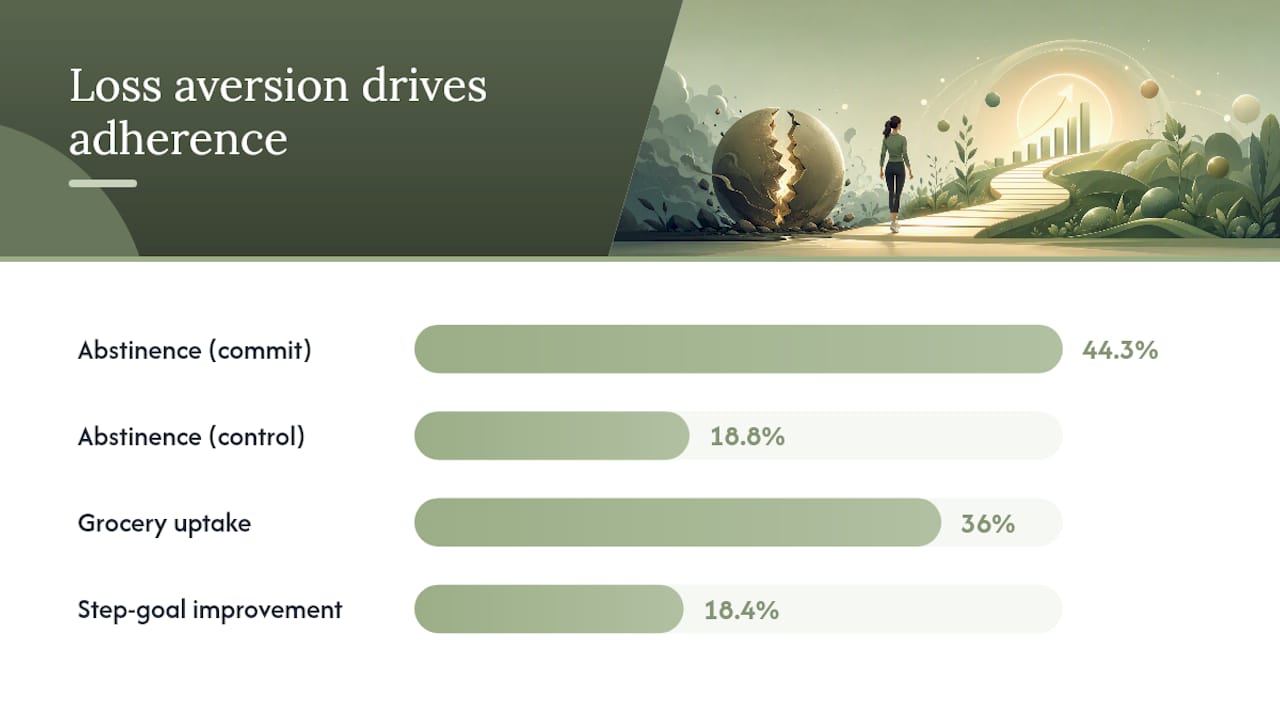 Loss aversion drives adherence

Abstinence (commit) 44.3%

Abstinence (control) 18.8%

Grocery uptake 36%

Step-goal improvement 18.4%